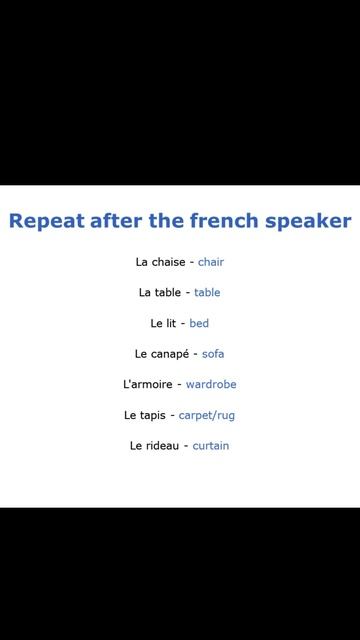 Repeat after the french speaker

La chaise - chair

La table - table

Le lit - bed

Le canapé - sofa

L'armoire - wardrobe

Le tapis - carpet/rug

Le rideau - curtain